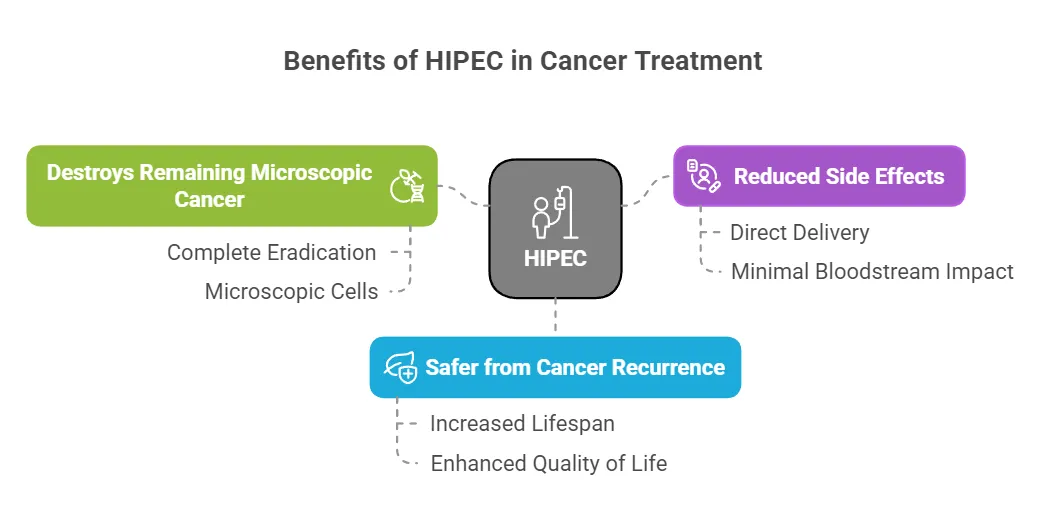 Benefits of HIPEC in Cancer Treatment

Destroys Remaining Microscopic Cancer

Complete Eradication

Microscopic Cells

HIPEC

Reduced Side Effects

Direct Delivery

Minimal Bloodstream Impact

Safer from Cancer Recurrence

Increased Lifespan

Enhanced Quality of Life